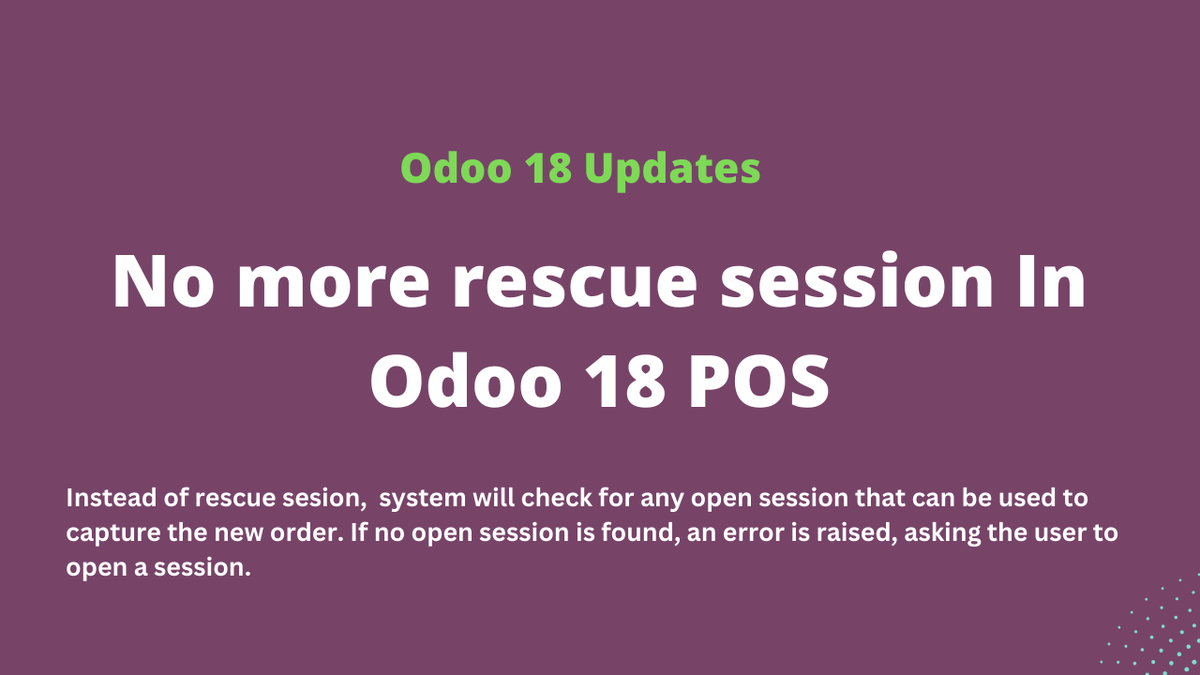 Odoo 18 Updates

No more rescue session In Odoo 18 POS

Instead of rescue sesion,  system will check for any open session that can be used to capture the new order. If no open session is found, an error is raised, asking the user to open a session.